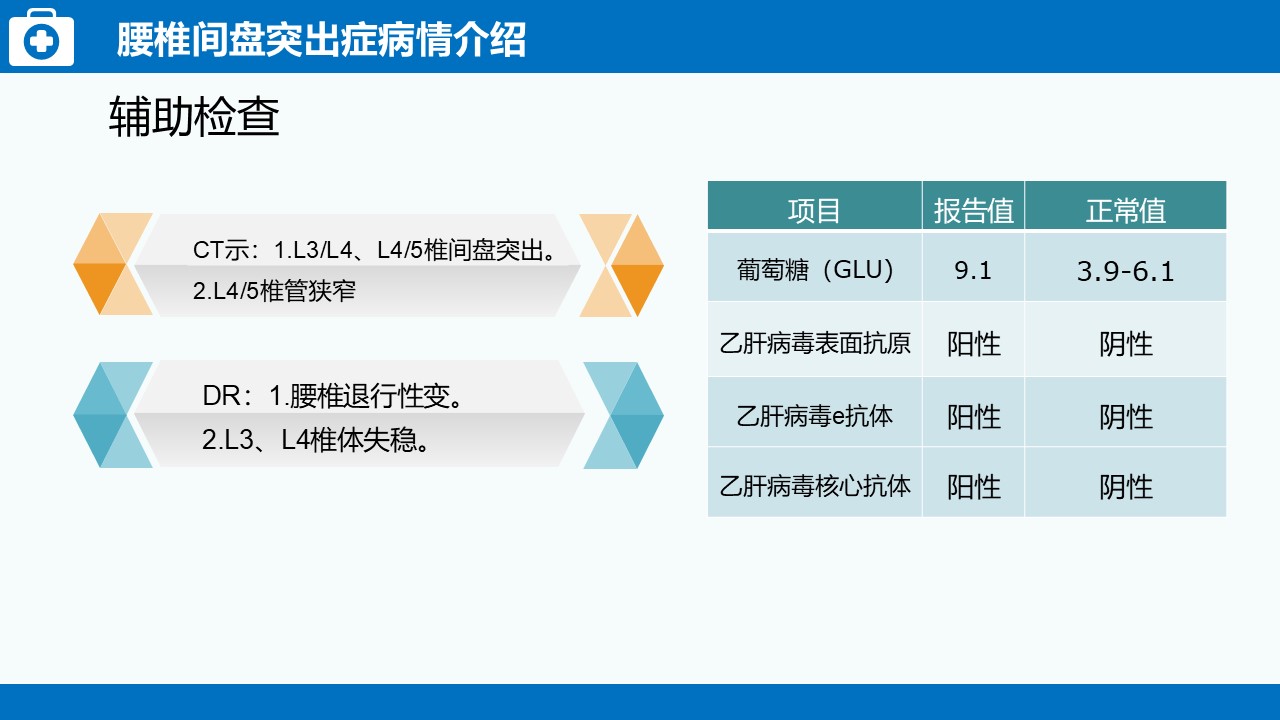 腰椎间盘突出症病情介绍

辅助检查

CT示：1.L3/L4、L4/5椎间盘突出。
2.L4/5椎管狭窄

DR：1.腰椎退行性变。
2.L3、L4椎体失稳。

| 项目 | 报告值 | 正常值 |
|---|---|---|
| 葡萄糖（GLU） | 9.1 | 3.9-6.1 |
| 乙肝病毒表面抗原 | 阳性 | 阴性 |
| 乙肝病毒e抗体 | 阳性 | 阴性 |
| 乙肝病毒核心抗体 | 阳性 | 阴性 |